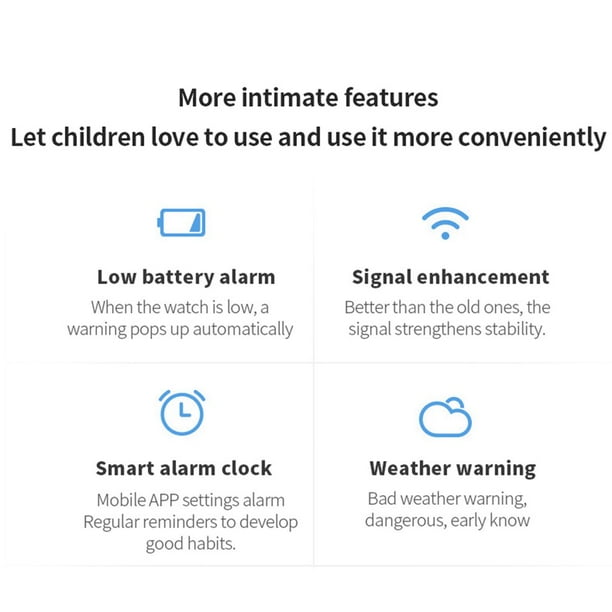 More intimate features
Let children love to use and use it more conveniently

Low battery alarm
When the watch is low, a warning pops up automatically

Signal enhancement
Better than the old ones, the signal strengthens stability.

Smart alarm clock
Mobile APP settings alarm
Regular reminders to develop good habits.

Weather warning
Bad weather warning, dangerous, early know